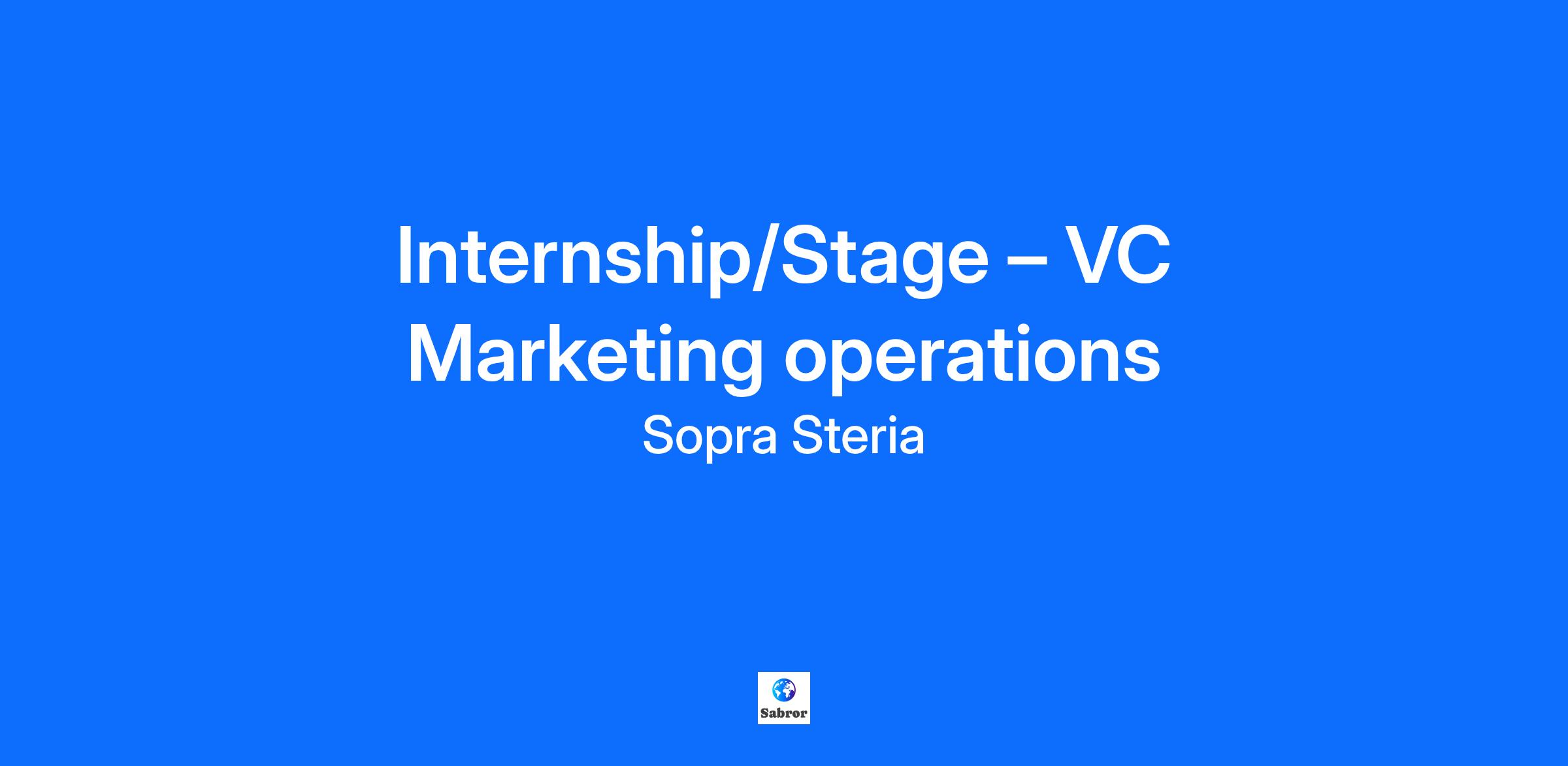 Internship/Stage – VC Marketing operations

Sopra Steria

Sabror